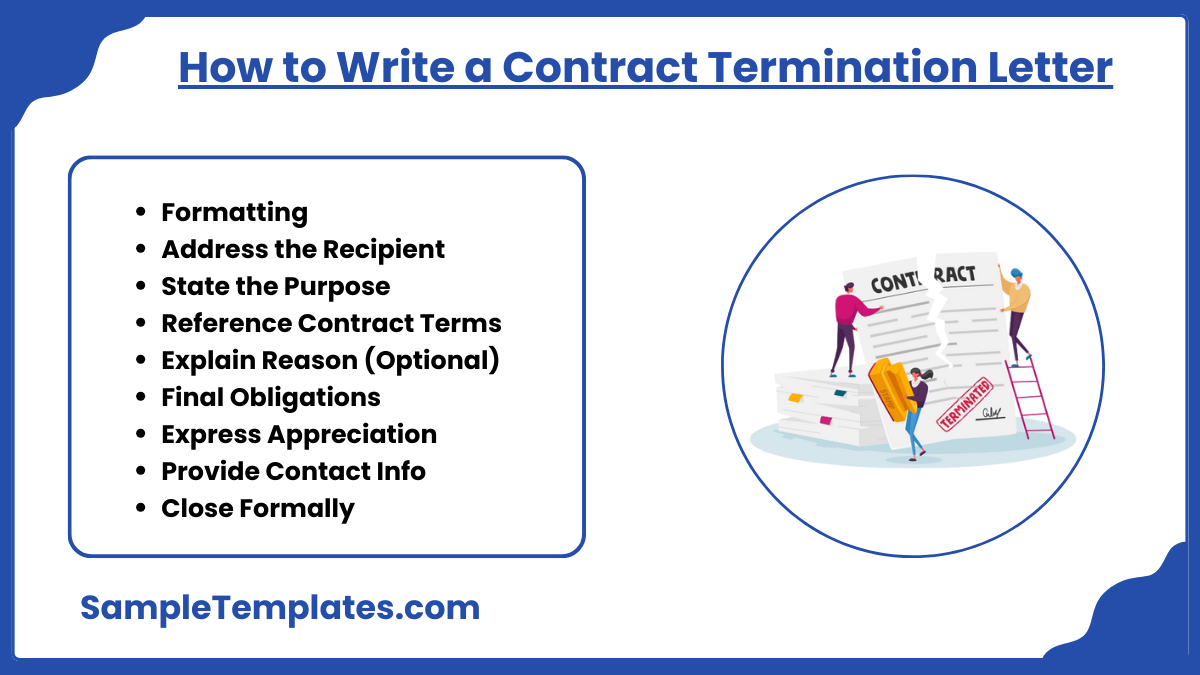 How to Write a Contract Termination Letter

- Formatting
- Address the Recipient
- State the Purpose
- Reference Contract Terms
- Explain Reason (Optional)
- Final Obligations
- Express Appreciation
- Provide Contact Info
- Close Formally

CONTRACT

TERMINATED

SampleTemplates.com